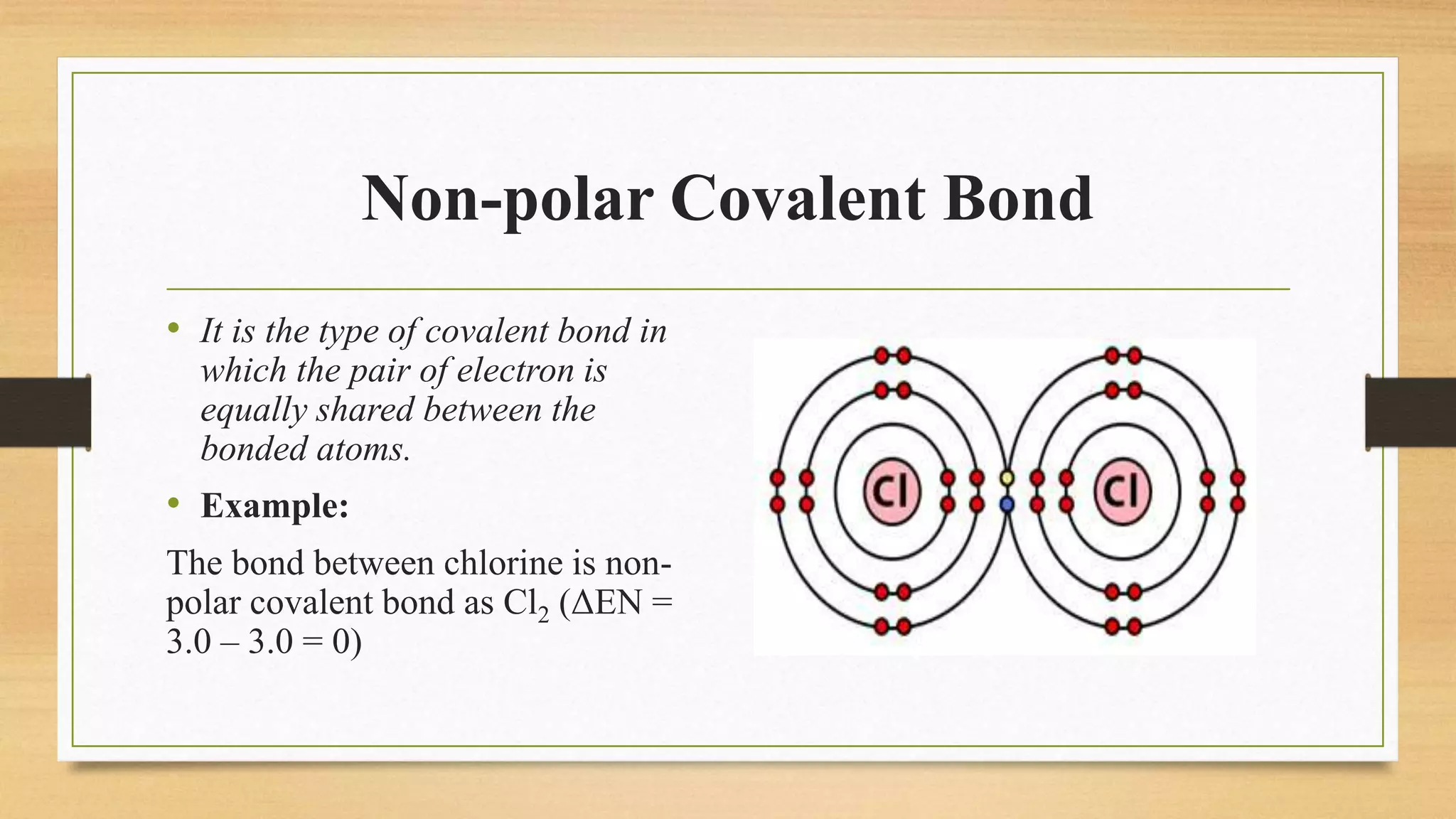 Non-polar Covalent Bond

• It is the type of covalent bond in which the pair of electron is equally shared between the bonded atoms.

• Example:

The bond between chlorine is non-polar covalent bond as $Cl_2$ ($\Delta EN = 3.0 – 3.0 = 0$)

Cl

Cl